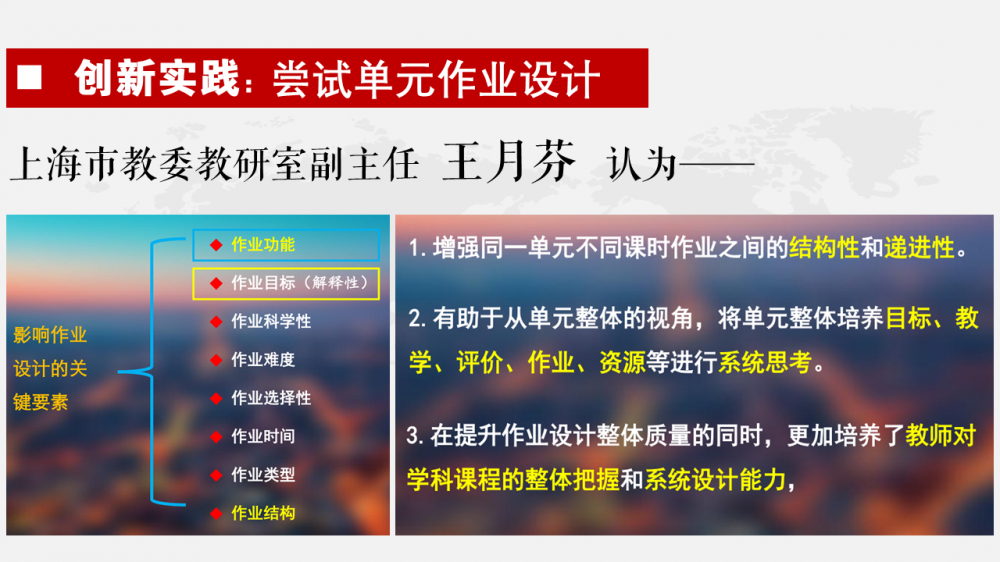 ■ 创新实践：尝试单元作业设计

上海市教委教研室副主任 王月芬 认为——

影响作业设计的关键要素

◆ 作业功能
◆ 作业目标（解释性）
◆ 作业科学性
◆ 作业难度
◆ 作业选择性
◆ 作业时间
◆ 作业类型
◆ 作业结构

1. 增强同一单元不同课时作业之间的结构性和递进性。

2. 有助于从单元整体的视角，将单元整体培养目标、教学、评价、作业、资源等进行系统思考。

3. 在提升作业设计整体质量的同时，更加培养了教师对学科课程的整体把握和系统设计能力，